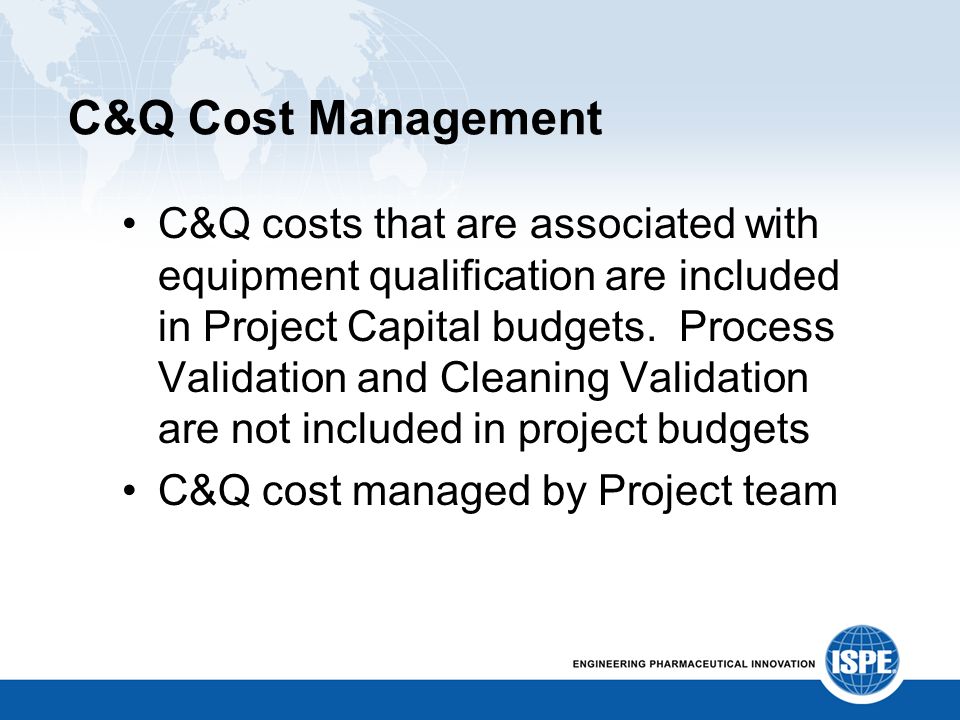 C&Q Cost Management

• C&Q costs that are associated with equipment qualification are included in Project Capital budgets. Process Validation and Cleaning Validation are not included in project budgets

• C&Q cost managed by Project team

ENGINEERING PHARMACEUTICAL INNOVATION

ISPE